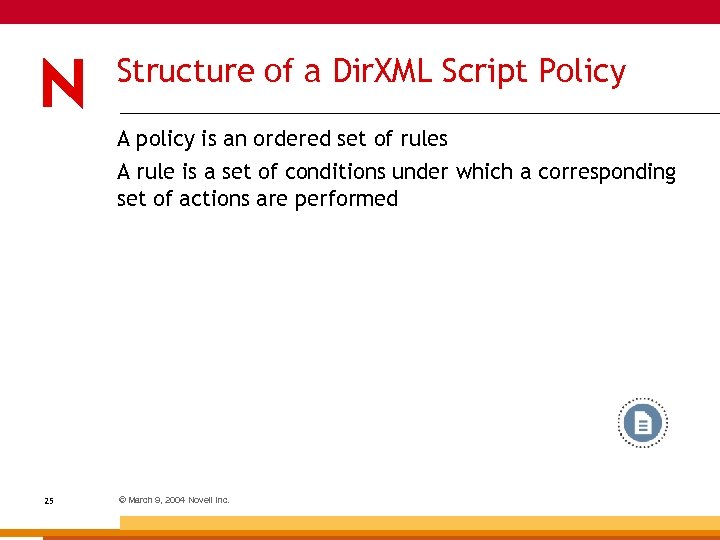 N

Structure of a DirXML Script Policy

A policy is an ordered set of rules

A rule is a set of conditions under which a corresponding set of actions are performed

25

© March 9, 2004 Novell Inc.